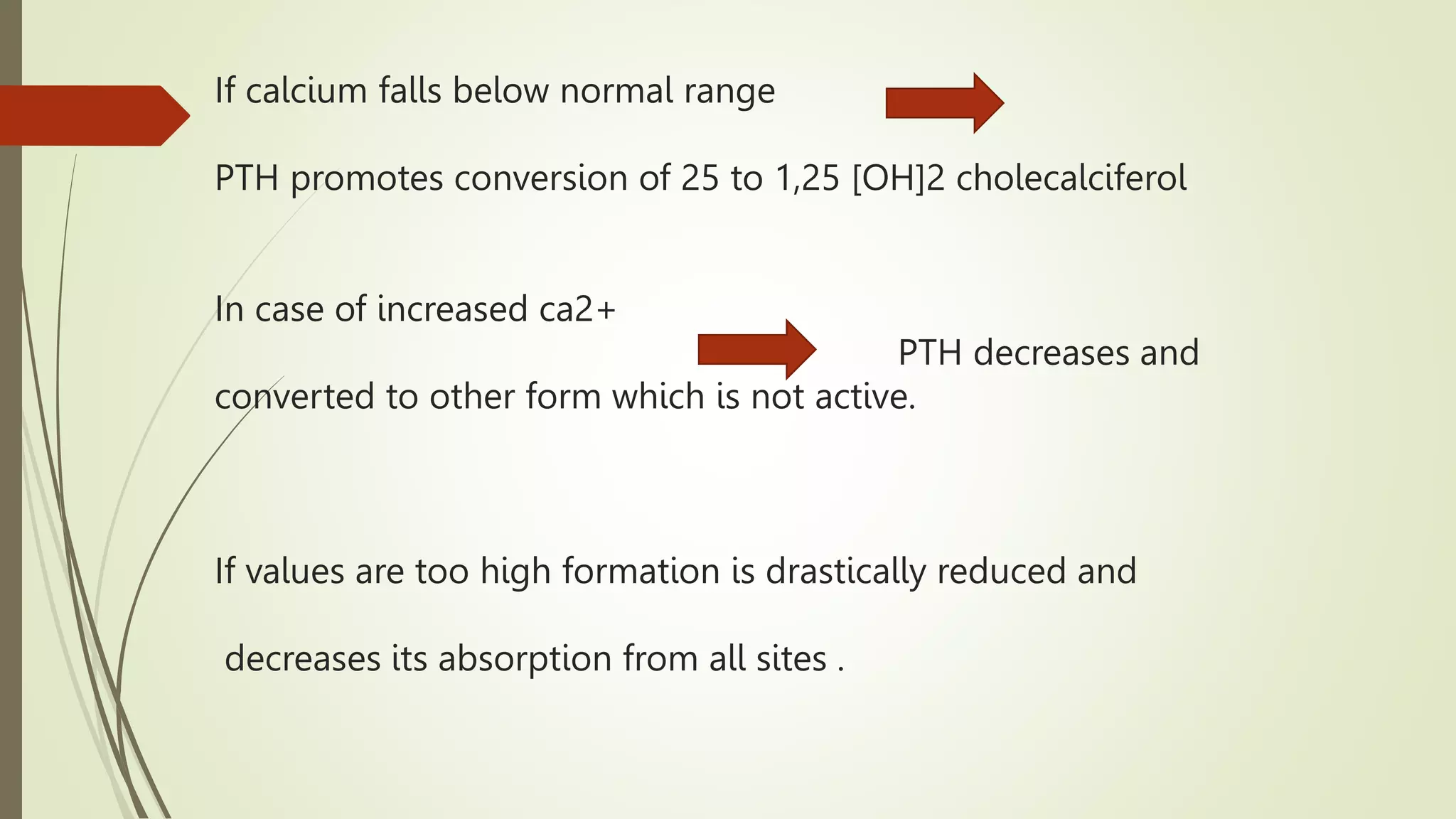 If calcium falls below normal range

PTH promotes conversion of 25 to 1,25 [OH]2 cholecalciferol

In case of increased ca2+

PTH decreases and

converted to other form which is not active.

If values are too high formation is drastically reduced and

decreases its absorption from all sites .